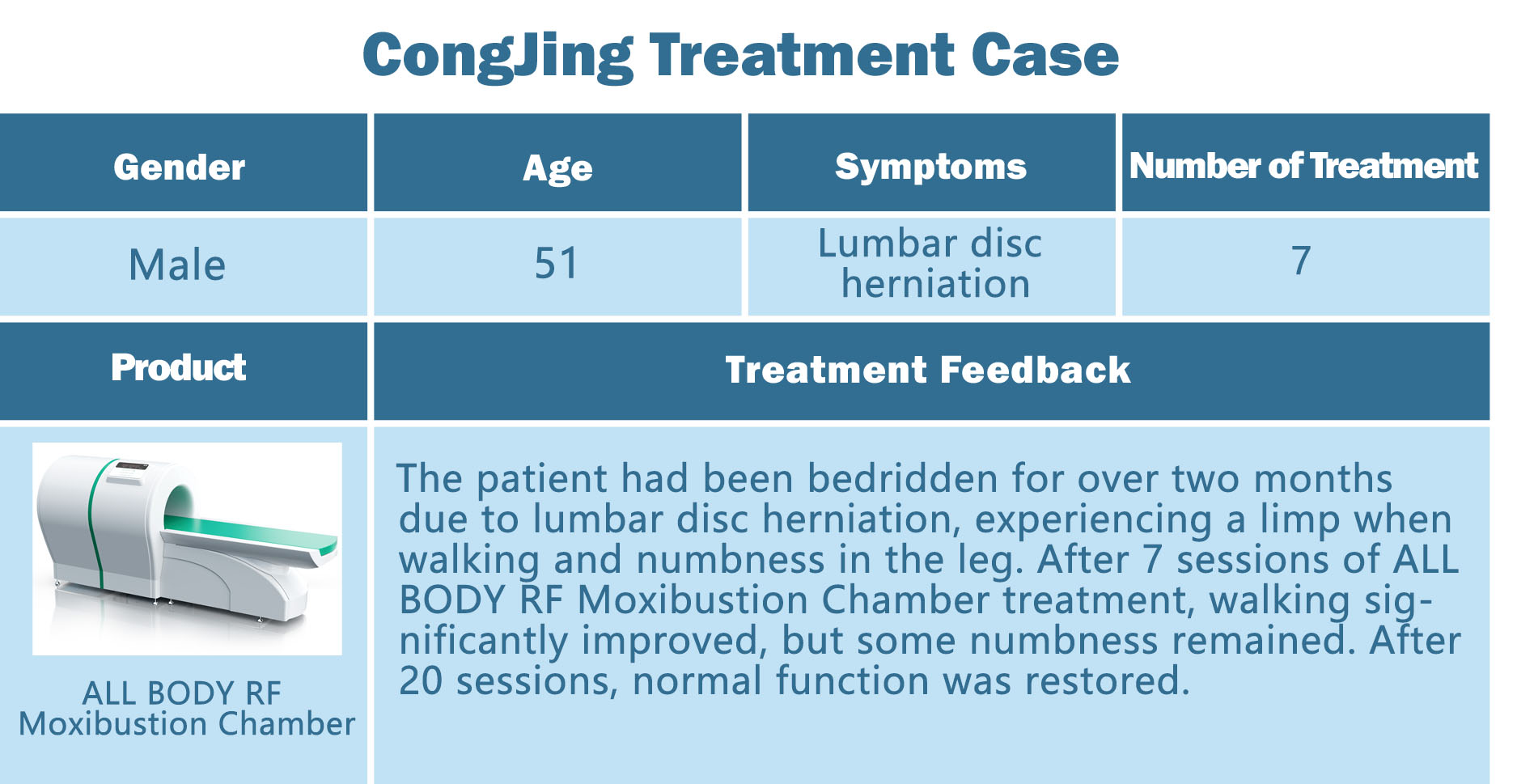 CongJing Treatment Case

| Gender | Age | Symptoms | Number of Treatment |
|---|---|---|---|
| Male | 51 | Lumbar disc herniation | 7 |

| Product | Treatment Feedback |
|---|---|
| ALL BODY RF Moxibustion Chamber | The patient had been bedridden for over two months due to lumbar disc herniation, experiencing a limp when walking and numbness in the leg. After 7 sessions of ALL BODY RF Moxibustion Chamber treatment, walking significantly improved, but some numbness remained. After 20 sessions, normal function was restored. |